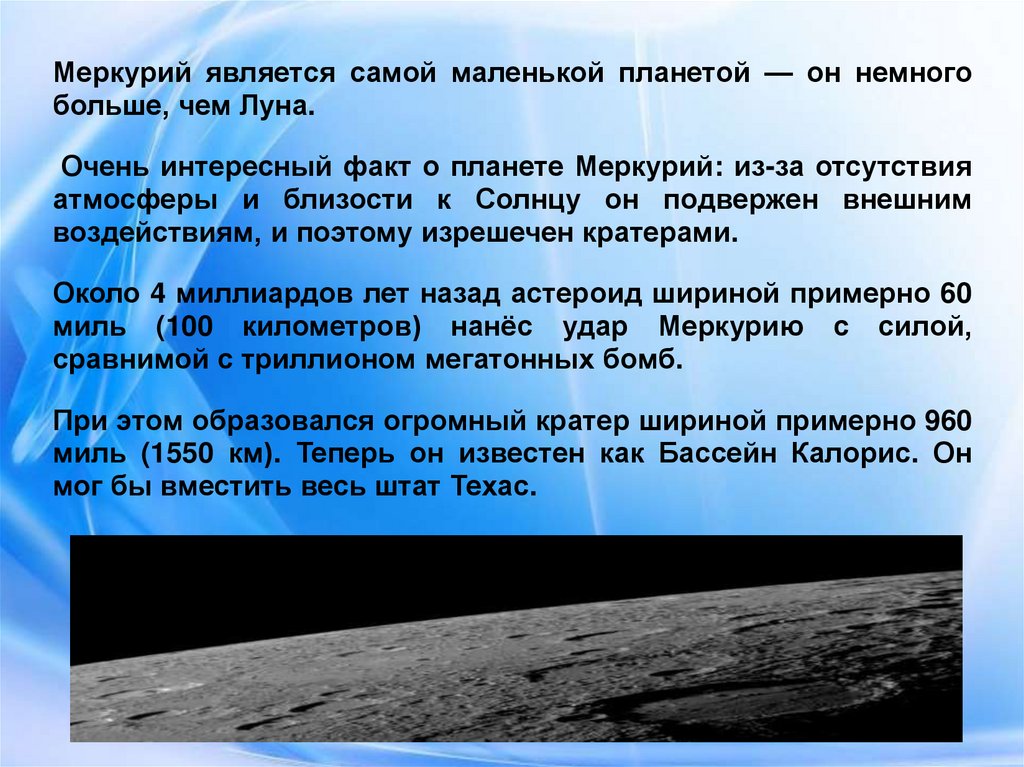 Меркурий является самой маленькой планетой — он немного больше, чем Луна.

Очень интересный факт о планете Меркурий: из-за отсутствия атмосферы и близости к Солнцу он подвержен внешним воздействиям, и поэтому изрешечен кратерами.

Около 4 миллиардов лет назад астероид шириной примерно 60 миль (100 километров) нанёс удар Меркурию с силой, сравнимой с триллионом мегатонных бомб.

При этом образовался огромный кратер шириной примерно 960 миль (1550 км). Теперь он известен как Бассейн Калорис. Он мог бы вместить весь штат Техас.